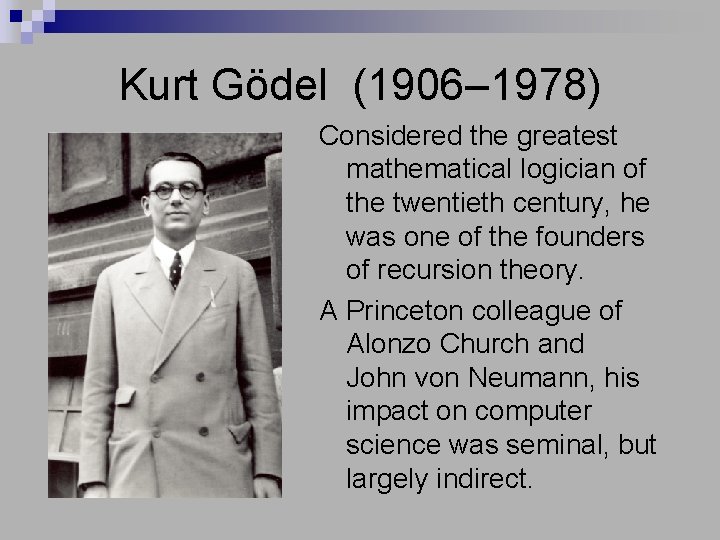 Kurt Gödel (1906–1978)

Considered the greatest mathematical logician of the twentieth century, he was one of the founders of recursion theory.

A Princeton colleague of Alonzo Church and John von Neumann, his impact on computer science was seminal, but largely indirect.